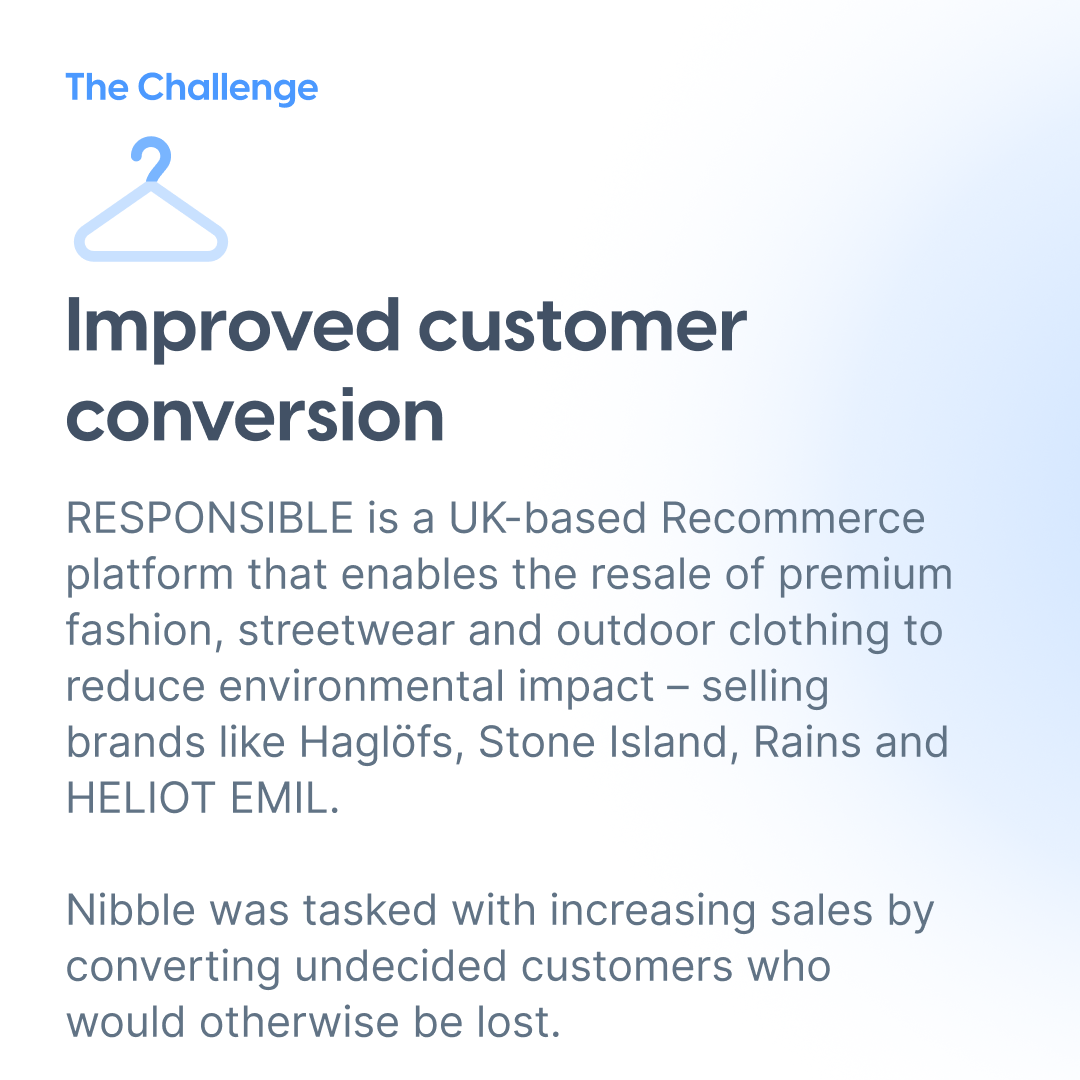 The Challenge

Improved customer conversion

RESPONSIBLE is a UK-based Recommerce platform that enables the resale of premium fashion, streetwear and outdoor clothing to reduce environmental impact – selling brands like Haglöfs, Stone Island, Rains and HELIOT EMIL.

Nibble was tasked with increasing sales by converting undecided customers who would otherwise be lost.